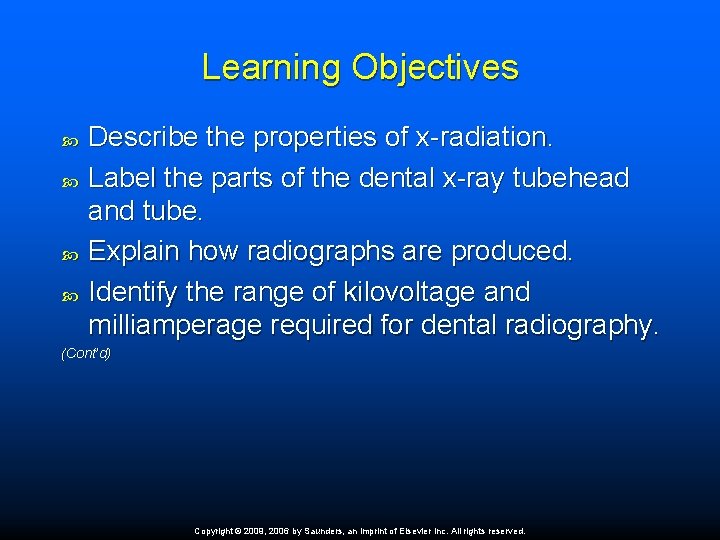 Learning Objectives

Describe the properties of x-radiation.

Label the parts of the dental x-ray tubehead and tube.

Explain how radiographs are produced.

Identify the range of kilovoltage and milliamperage required for dental radiography.

(Cont'd)

Copyright © 2009, 2006 by Saunders, an imprint of Elsevier Inc. All rights reserved.